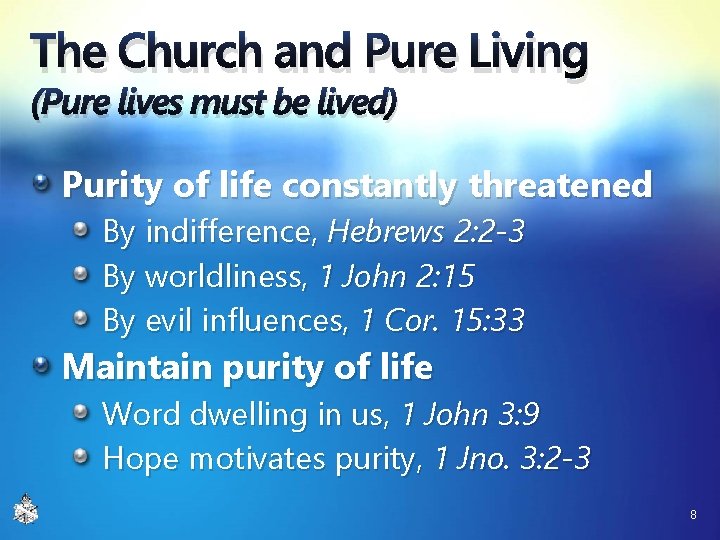 The Church and Pure Living
(Pure lives must be lived)

• Purity of life constantly threatened
• By indifference, Hebrews 2:2-3
• By worldliness, 1 John 2:15
• By evil influences, 1 Cor. 15:33
• Maintain purity of life
• Word dwelling in us, 1 John 3:9
• Hope motivates purity, 1 Jno. 3:2-3

8